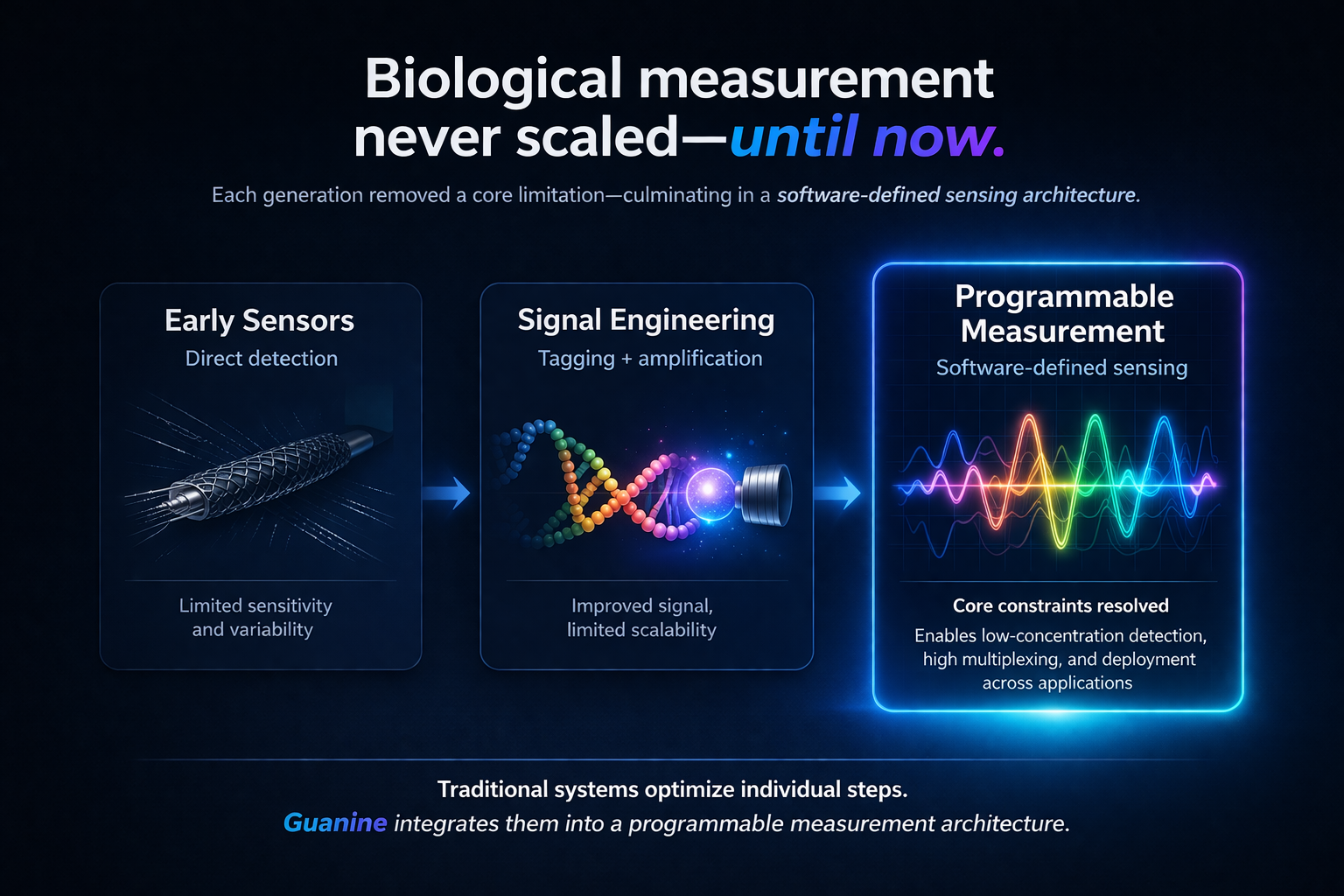 Biological measurement never scaled—until now.

Each generation removed a core limitation—culminating in a software-defined sensing architecture.

Early Sensors
Direct detection

Limited sensitivity and variability

Signal Engineering
Tagging + amplification

Improved signal, limited scalability

Programmable Measurement
Software-defined sensing

Core constraints resolved
Enables low-concentration detection, high multiplexing, and deployment across applications

Traditional systems optimize individual steps.
Guanine integrates them into a programmable measurement architecture.